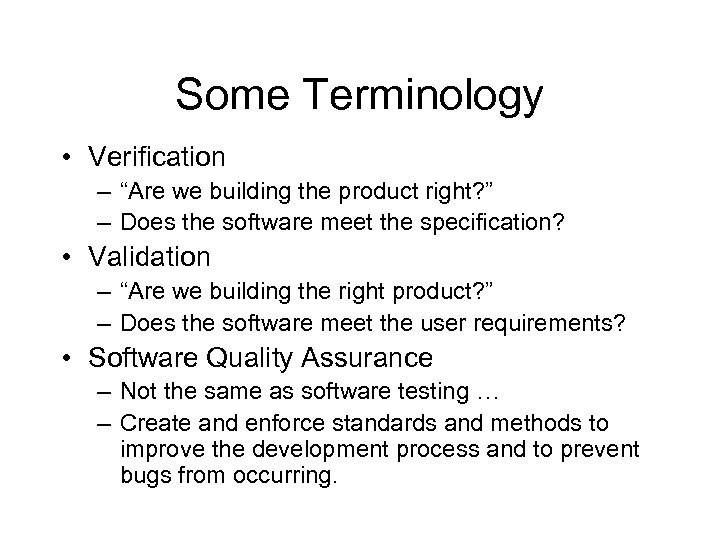 Some Terminology

• Verification
– “Are we building the product right?”
– Does the software meet the specification?
• Validation
– “Are we building the right product?”
– Does the software meet the user requirements?
• Software Quality Assurance
– Not the same as software testing …
– Create and enforce standards and methods to improve the development process and to prevent bugs from occurring.